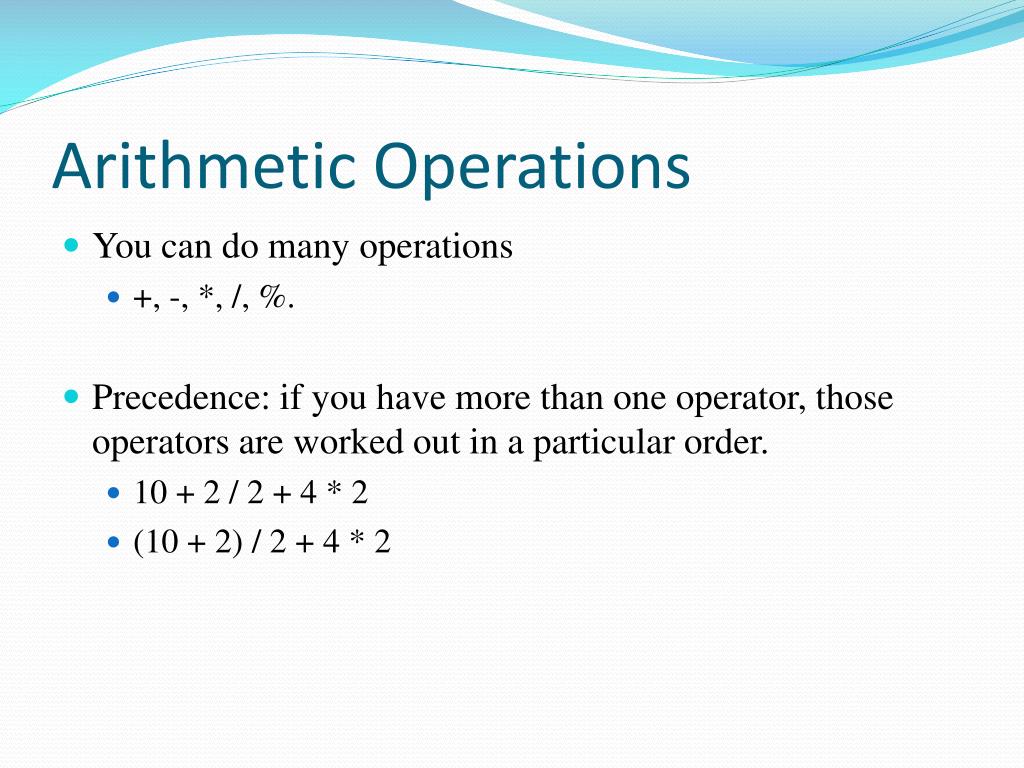 Arithmetic Operations

- You can do many operations
  - +, -, *, /, %.

- Precedence: if you have more than one operator, those operators are worked out in a particular order.
  - 10 + 2 / 2 + 4 * 2
  - (10 + 2) / 2 + 4 * 2